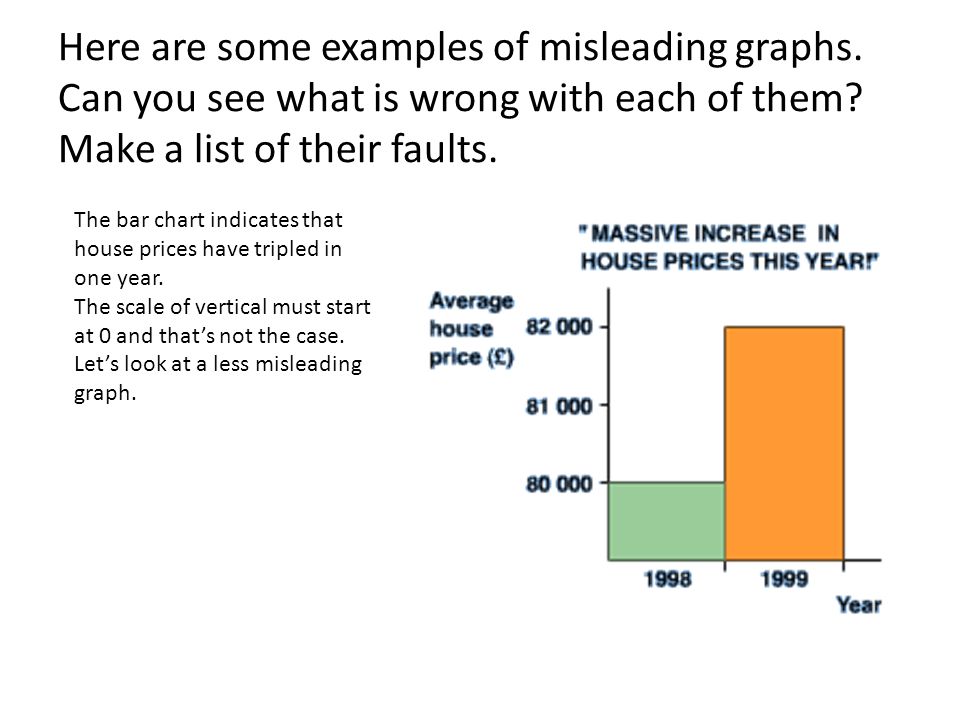 Here are some examples of misleading graphs. Can you see what is wrong with each of them? Make a list of their faults.

The bar chart indicates that house prices have tripled in one year.
The scale of vertical must start at 0 and that's not the case.
Let's look at a less misleading graph.

" MASSIVE INCREASE IN HOUSE PRICES THIS YEAR!"

Average house price (£)

82 000
81 000
80 000

1998
1999
Year